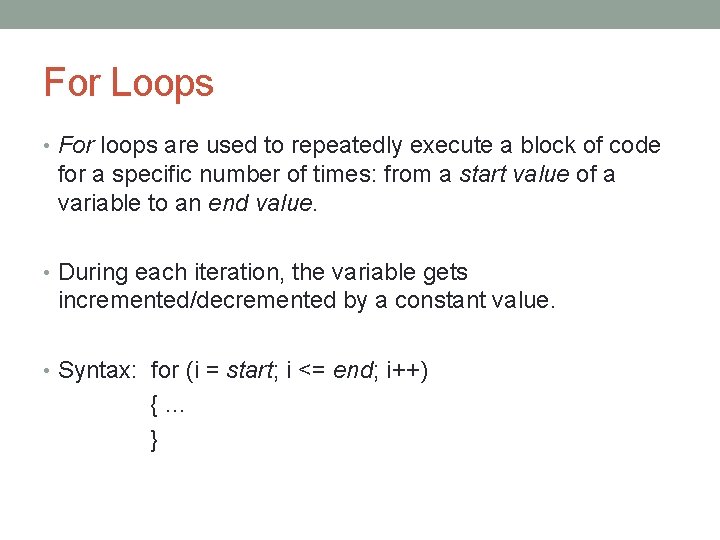 For Loops

• For loops are used to repeatedly execute a block of code for a specific number of times: from a start value of a variable to an end value.

• During each iteration, the variable gets incremented/decremented by a constant value.

• Syntax: for (i = start; i <= end; i++)
{ ...
}